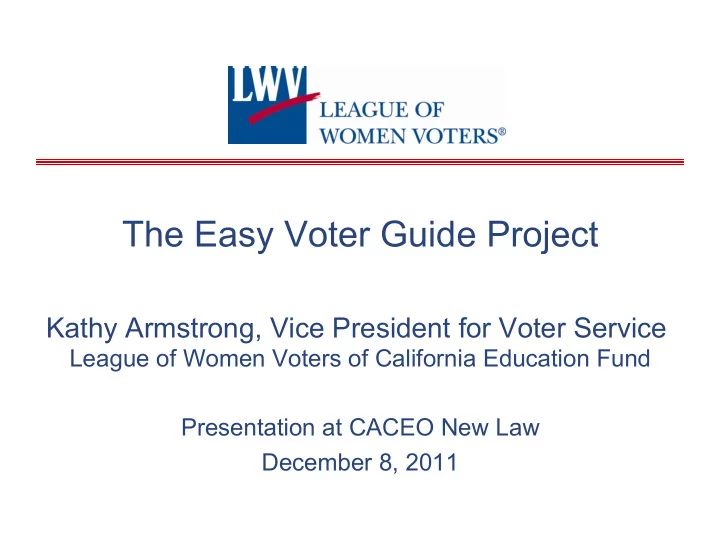 LWV
LEAGUE OF WOMEN VOTERS®

The Easy Voter Guide Project

Kathy Armstrong, Vice President for Voter Service
League of Women Voters of California Education Fund

Presentation at CACEO New Law
December 8, 2011